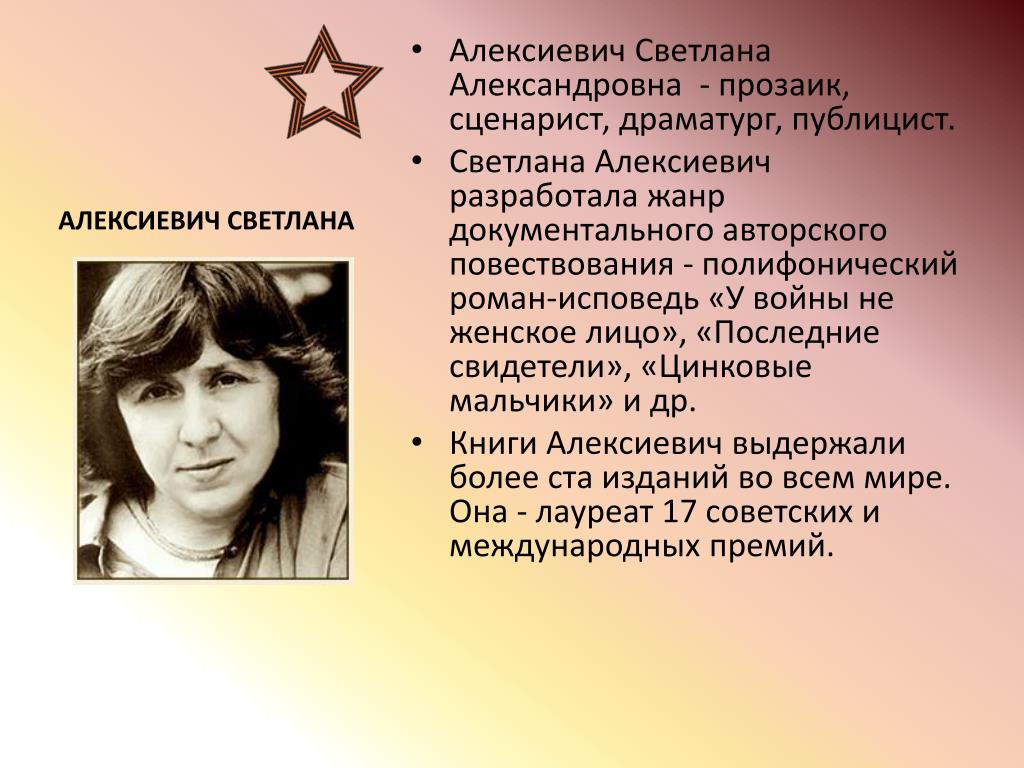 АЛЕКСИЕВИЧ СВЕТЛАНА

• Алексиевич Светлана Александровна - прозаик, сценарист, драматург, публицист.
• Светлана Алексиевич разработала жанр документального авторского повествования - полифонический роман-исповедь «У войны не женское лицо», «Последние свидетели», «Цинковые мальчики» и др.
• Книги Алексиевич выдержали более ста изданий во всем мире. Она - лауреат 17 советских и международных премий.